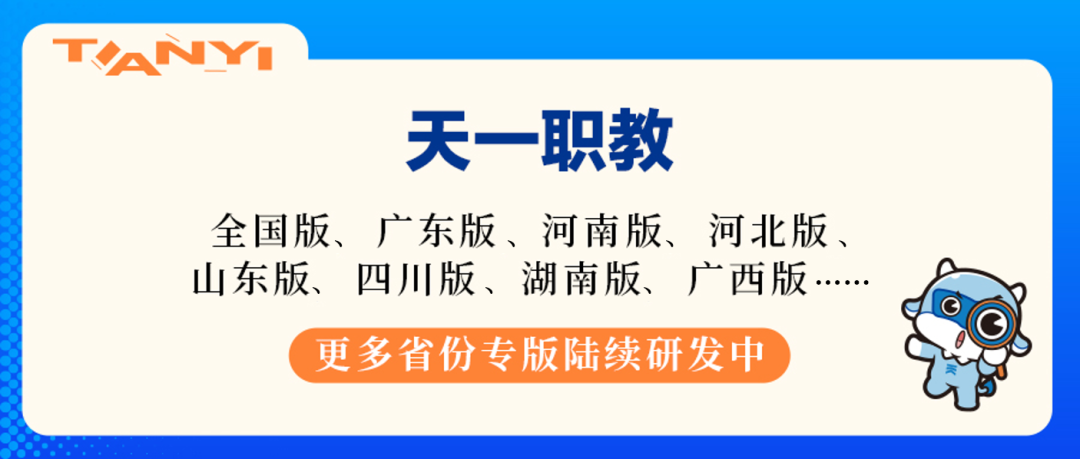 TIANYI

天一职教

全国版、广东版、河南版、河北版、山东版、四川版、湖南版、广西版……

更多省份专版陆续研发中